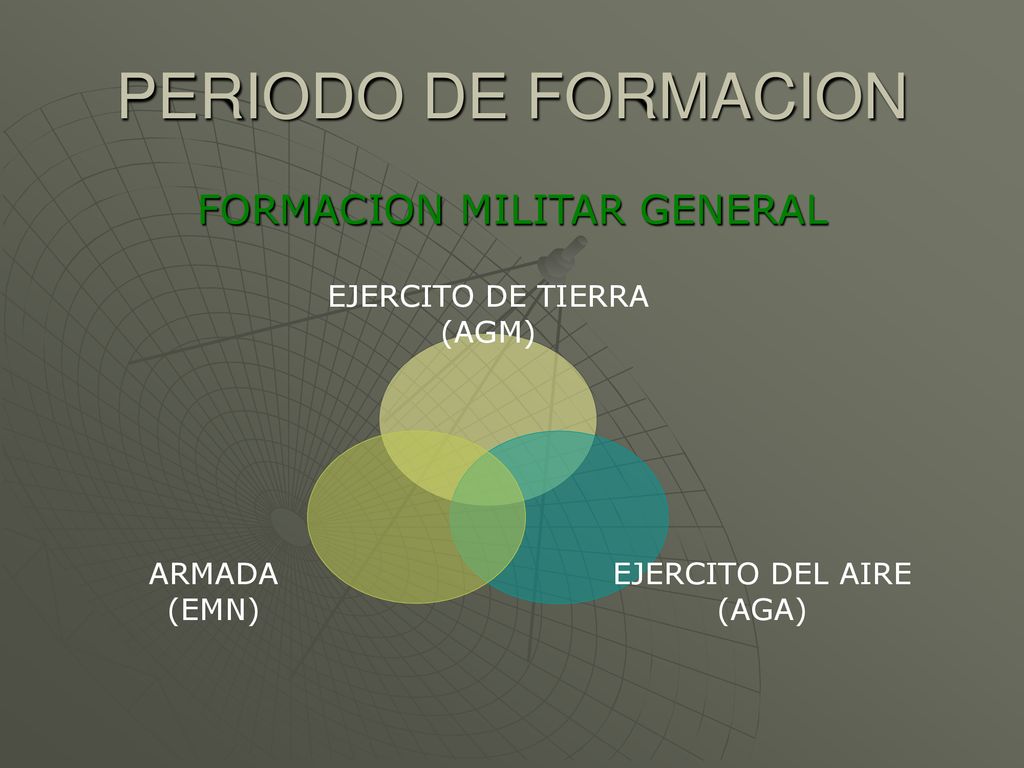 PERIODO DE FORMACION

FORMACION MILITAR GENERAL

EJERCITO DE TIERRA
(AGM)

ARMADA
(EMN)

EJERCITO DEL AIRE
(AGA)